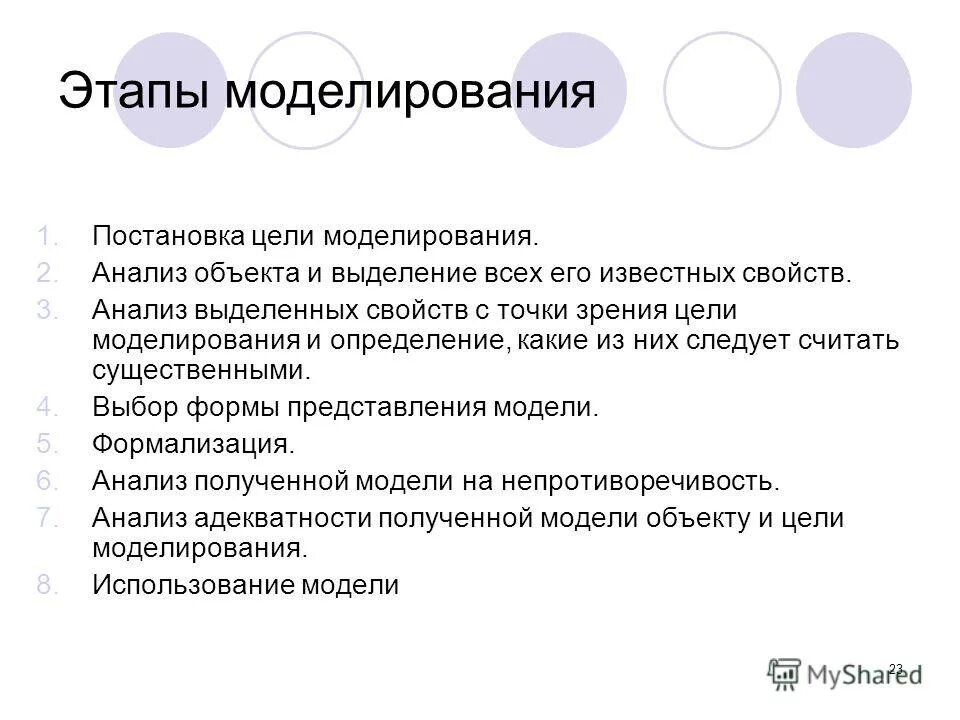 Этапы моделирования

1. Постановка цели моделирования.
2. Анализ объекта и выделение всех его известных свойств.
3. Анализ выделенных свойств с точки зрения цели моделирования и определение, какие из них следует считать существенными.
4. Выбор формы представления модели.
5. Формализация.
6. Анализ полученной модели на непротиворечивость.
7. Анализ адекватности полученной модели объекту и цели моделирования.
8. Использование модели

23

MyShared